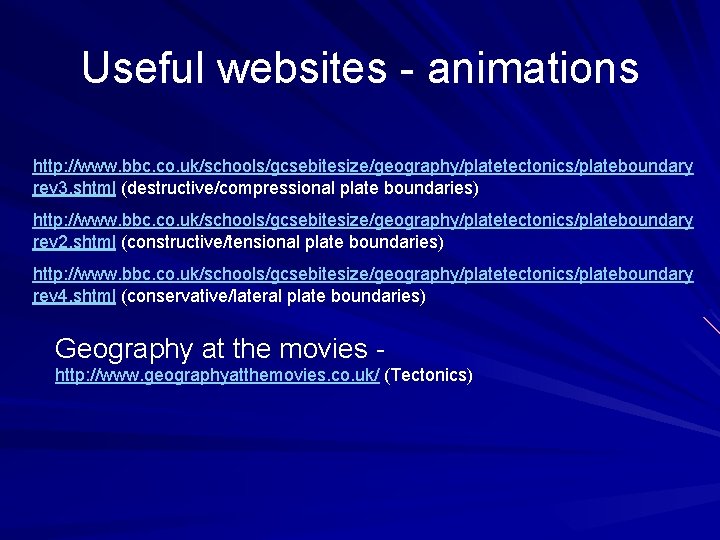 Useful websites - animations

http://www.bbc.co.uk/schools/gcsebitesize/geography/platetectonics/plateboundaryrev3.shtml (destructive/compressional plate boundaries)

http://www.bbc.co.uk/schools/gcsebitesize/geography/platetectonics/plateboundaryrev2.shtml (constructive/tensional plate boundaries)

http://www.bbc.co.uk/schools/gcsebitesize/geography/platetectonics/plateboundaryrev4.shtml (conservative/lateral plate boundaries)

Geography at the movies - http://www.geographyatthemovies.co.uk/ (Tectonics)